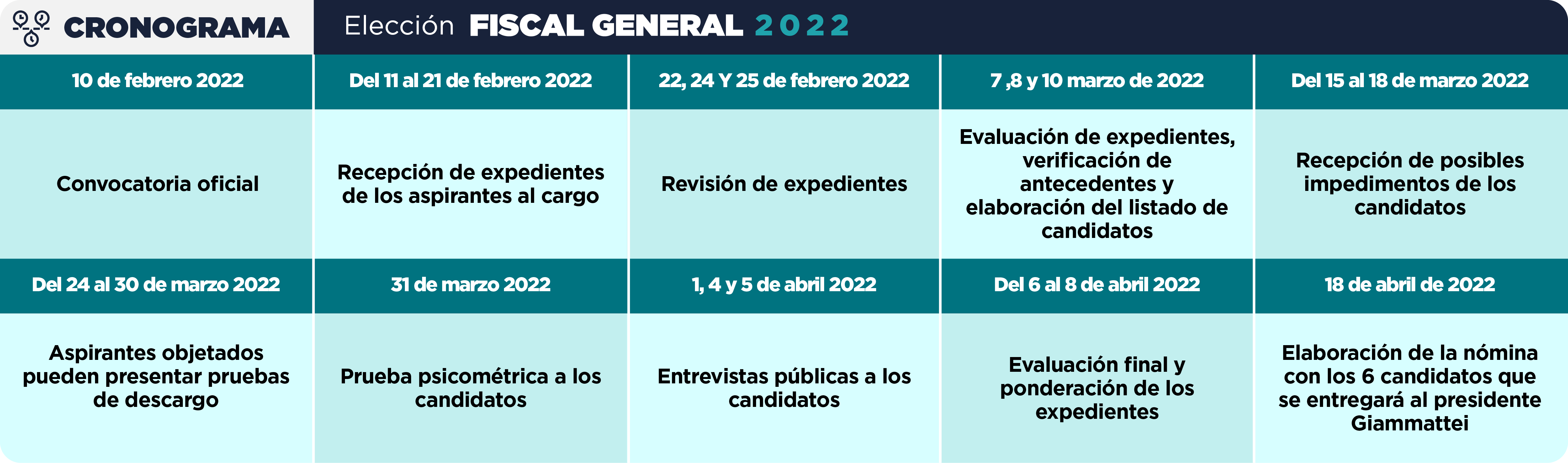 CRONOGRAMA

Elección FISCAL GENERAL 2022

| 10 de febrero 2022 | Del 11 al 21 de febrero 2022 | 22, 24 Y 25 de febrero 2022 | 7 ,8 y 10 marzo de 2022 | Del 15 al 18 de marzo 2022 |
|---|---|---|---|---|
| Convocatoria oficial | Recepción de expedientes de los aspirantes al cargo | Revisión de expedientes | Evaluación de expedientes, verificación de antecedentes y elaboración del listado de candidatos | Recepción de posibles impedimentos de los candidatos |
| Del 24 al 30 de marzo 2022 | 31 de marzo 2022 | 1, 4 y 5 de abril 2022 | Del 6 al 8 de abril 2022 | 18 de abril de 2022 |
| Aspirantes objetados pueden presentar pruebas de descargo | Prueba psicométrica a los candidatos | Entrevistas públicas a los candidatos | Evaluación final y ponderación de los expedientes | Elaboración de la nómina con los 6 candidatos que se entregará al presidente Giammattei |